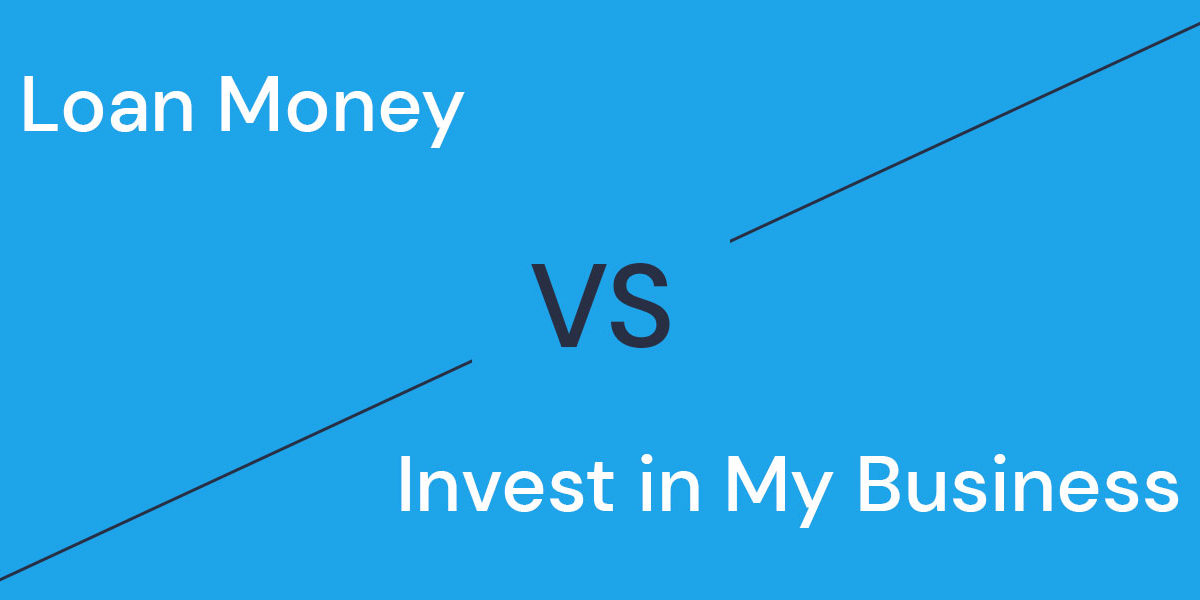 Loan Money

VS

Invest in My Business